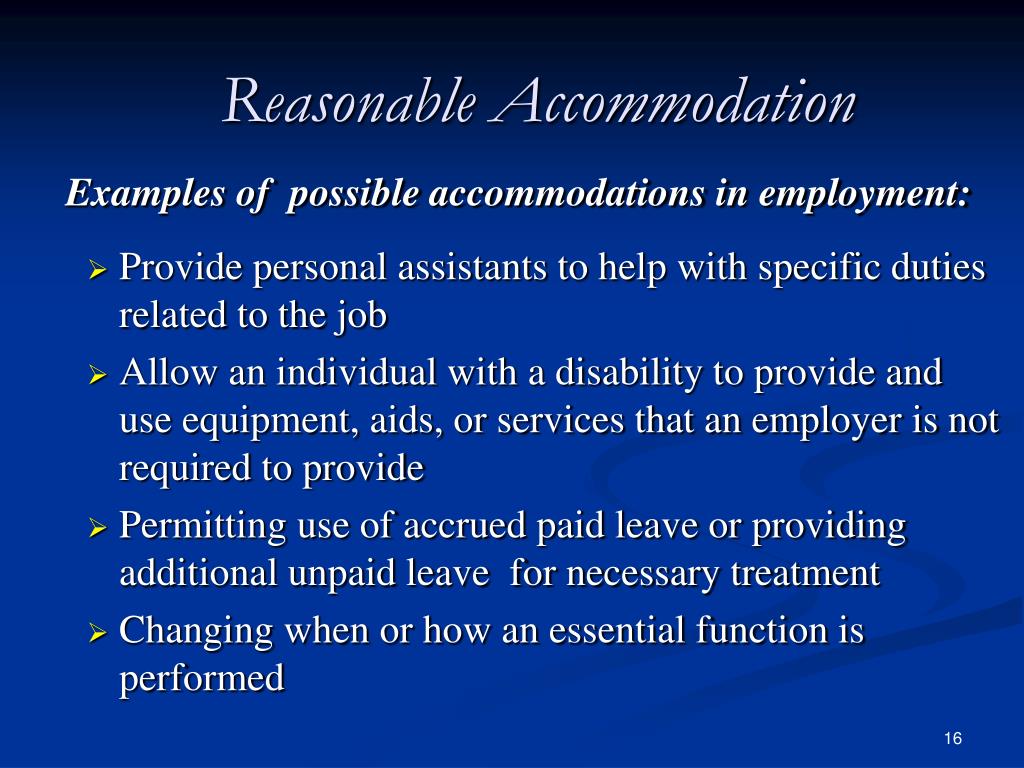 Reasonable Accommodation

Examples of possible accommodations in employment:

➢ Provide personal assistants to help with specific duties related to the job

➢ Allow an individual with a disability to provide and use equipment, aids, or services that an employer is not required to provide

➢ Permitting use of accrued paid leave or providing additional unpaid leave for necessary treatment

➢ Changing when or how an essential function is performed

16